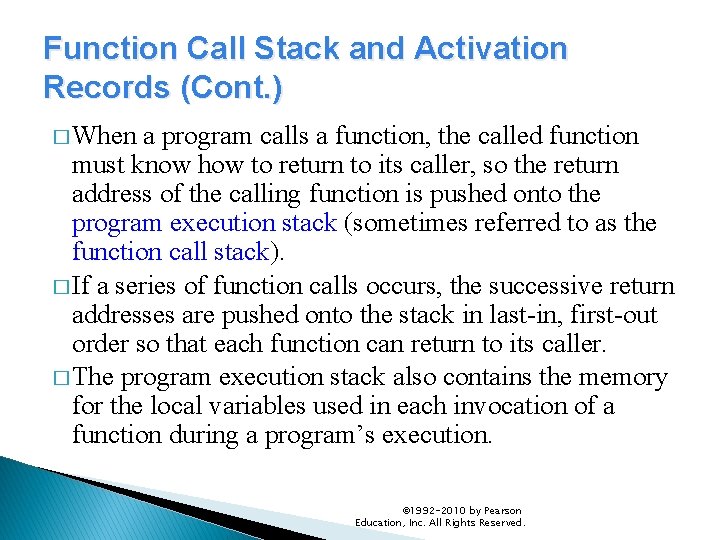 Function Call Stack and Activation Records (Cont.)

□ When a program calls a function, the called function must know how to return to its caller, so the return address of the calling function is pushed onto the program execution stack (sometimes referred to as the function call stack).

□ If a series of function calls occurs, the successive return addresses are pushed onto the stack in last-in, first-out order so that each function can return to its caller.

□ The program execution stack also contains the memory for the local variables used in each invocation of a function during a program's execution.

©1992-2010 by Pearson Education, Inc. All Rights Reserved.